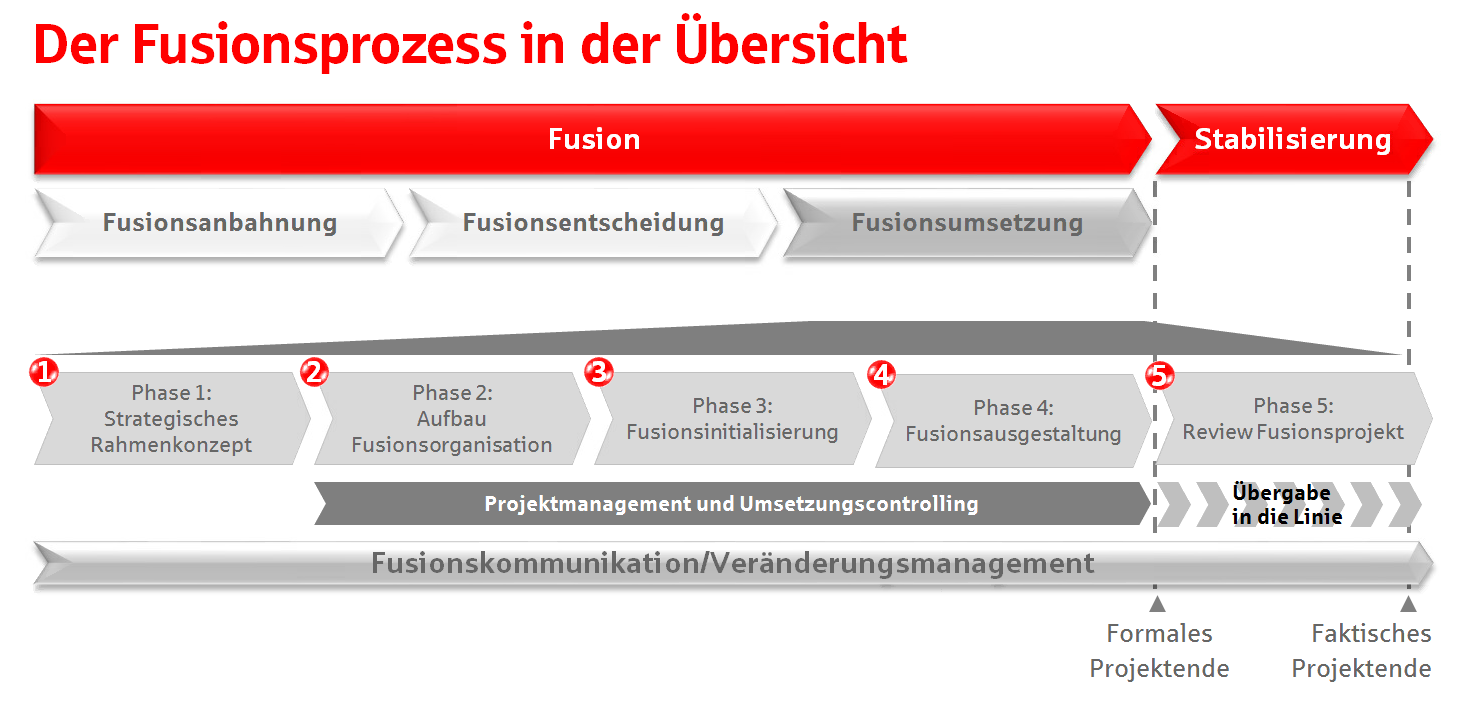 Der Fusionsprozess in der Übersicht

Fusion

Stabilisierung

Fusionsanbahnung

Fusionsentscheidung

Fusionsumsetzung

1 Phase 1: Strategisches Rahmenkonzept

2 Phase 2: Aufbau Fusionsorganisation

3 Phase 3: Fusionsinitialisierung

4 Phase 4: Fusionsausgestaltung

5 Phase 5: Review Fusionsprojekt

Projektmanagement und Umsetzungscontrolling

Übergabe in die Linie

Fusionskommunikation/Veränderungsmanagement

Formales Projektende

Faktisches Projektende